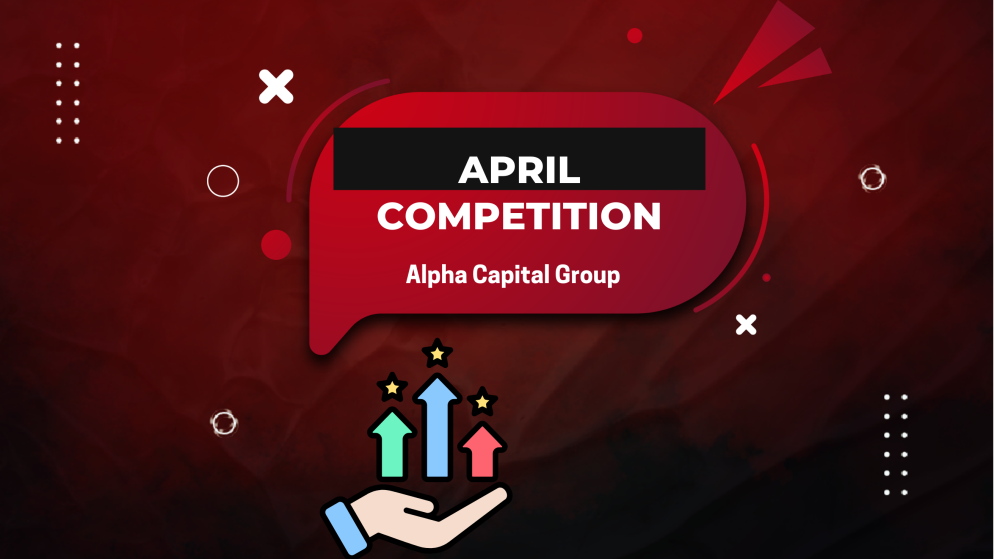 APRIL
COMPETITION

Alpha Capital Group